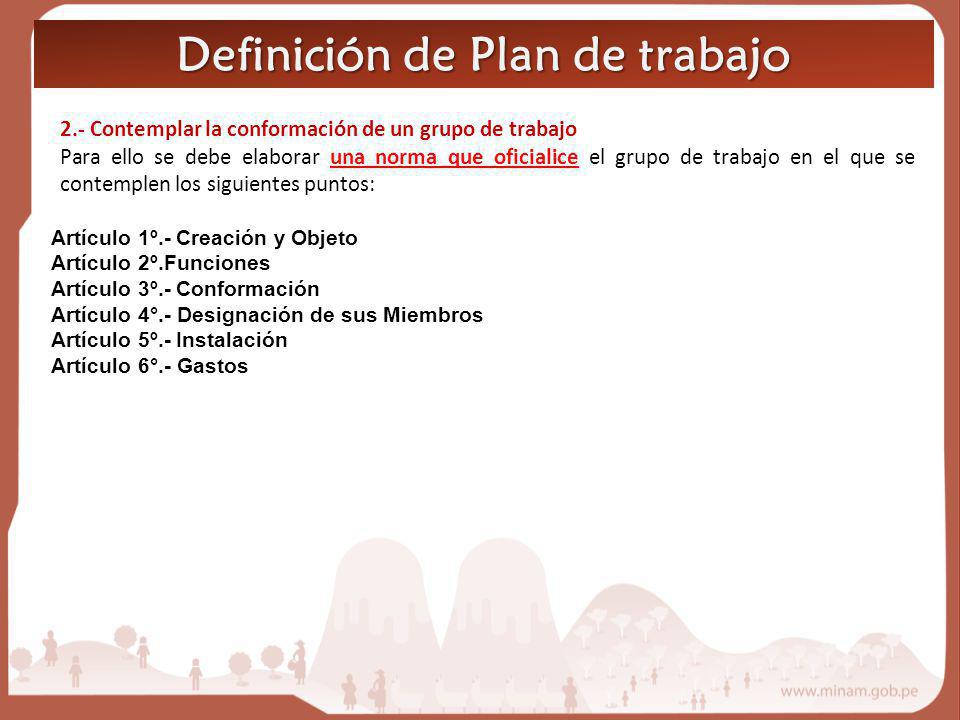 Definición de Plan de trabajo

2.- Contemplar la conformación de un grupo de trabajo
Para ello se debe elaborar una norma que oficialice el grupo de trabajo en el que se contemplen los siguientes puntos:

Artículo 1º.- Creación y Objeto
Artículo 2º.Funciones
Artículo 3º.- Conformación
Artículo 4°.- Designación de sus Miembros
Artículo 5º.- Instalación
Artículo 6°.- Gastos

www.minam.gob.pe